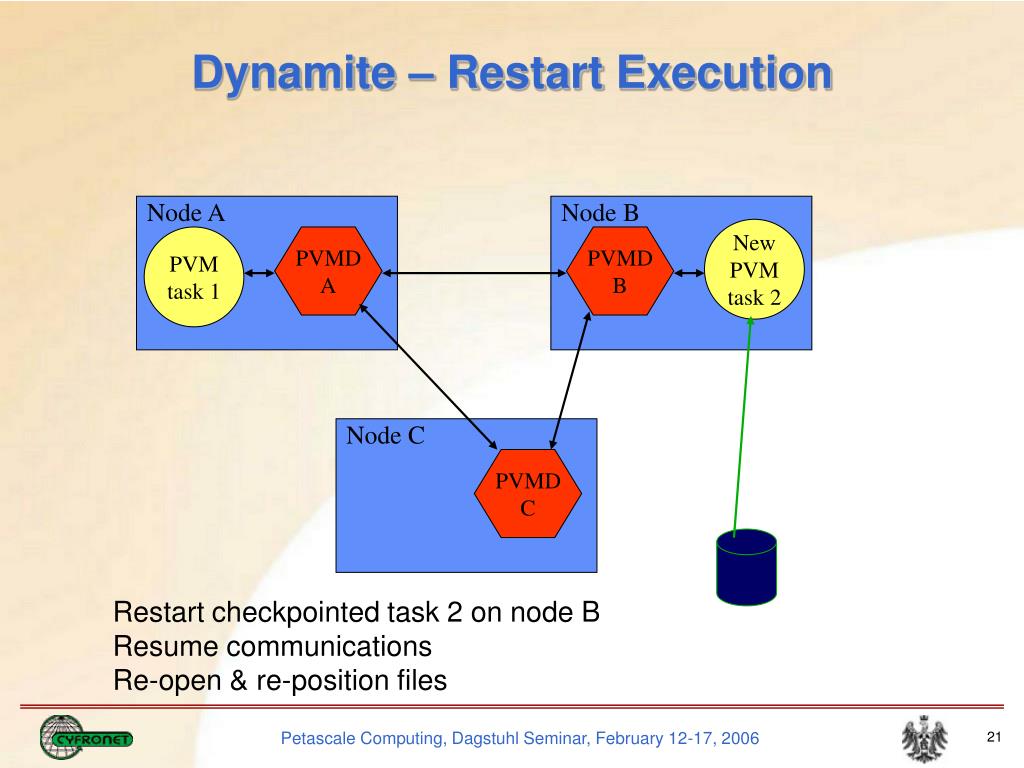 Dynamite – Restart Execution

Node A

PVM task 1

PVMD A

Node B

PVMD B

New PVM task 2

Node C

PVMD C

Restart checkpointed task 2 on node B
Resume communications
Re-open & re-position files

CYFRONET

Petascale Computing, Dagstuhl Seminar, February 12-17, 2006

21